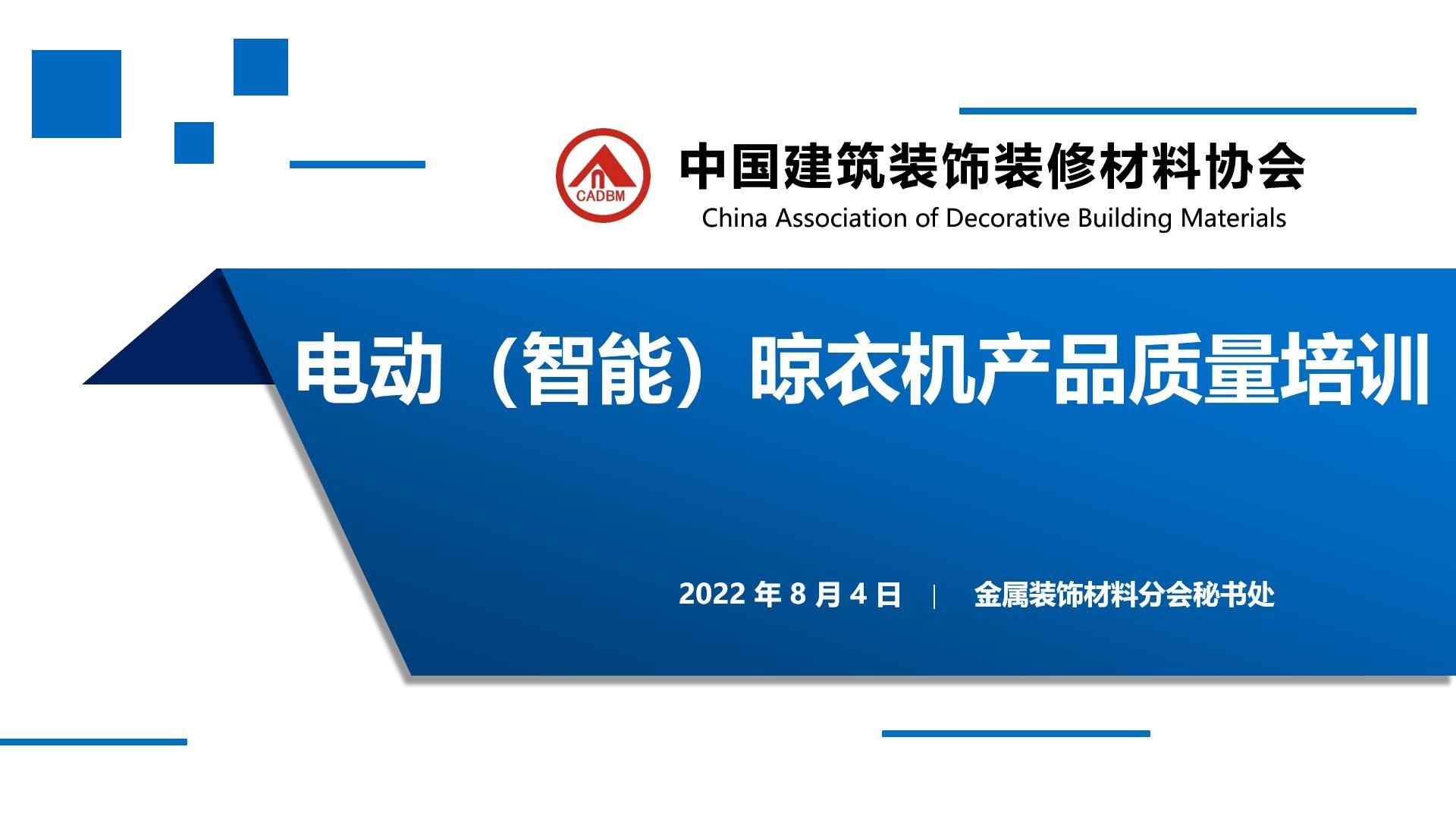 CADBM

中国建筑装饰装修材料协会
China Association of Decorative Building Materials

电动（智能）晾衣机产品质量培训

2022 年 8 月 4 日 | 金属装饰材料分会秘书处